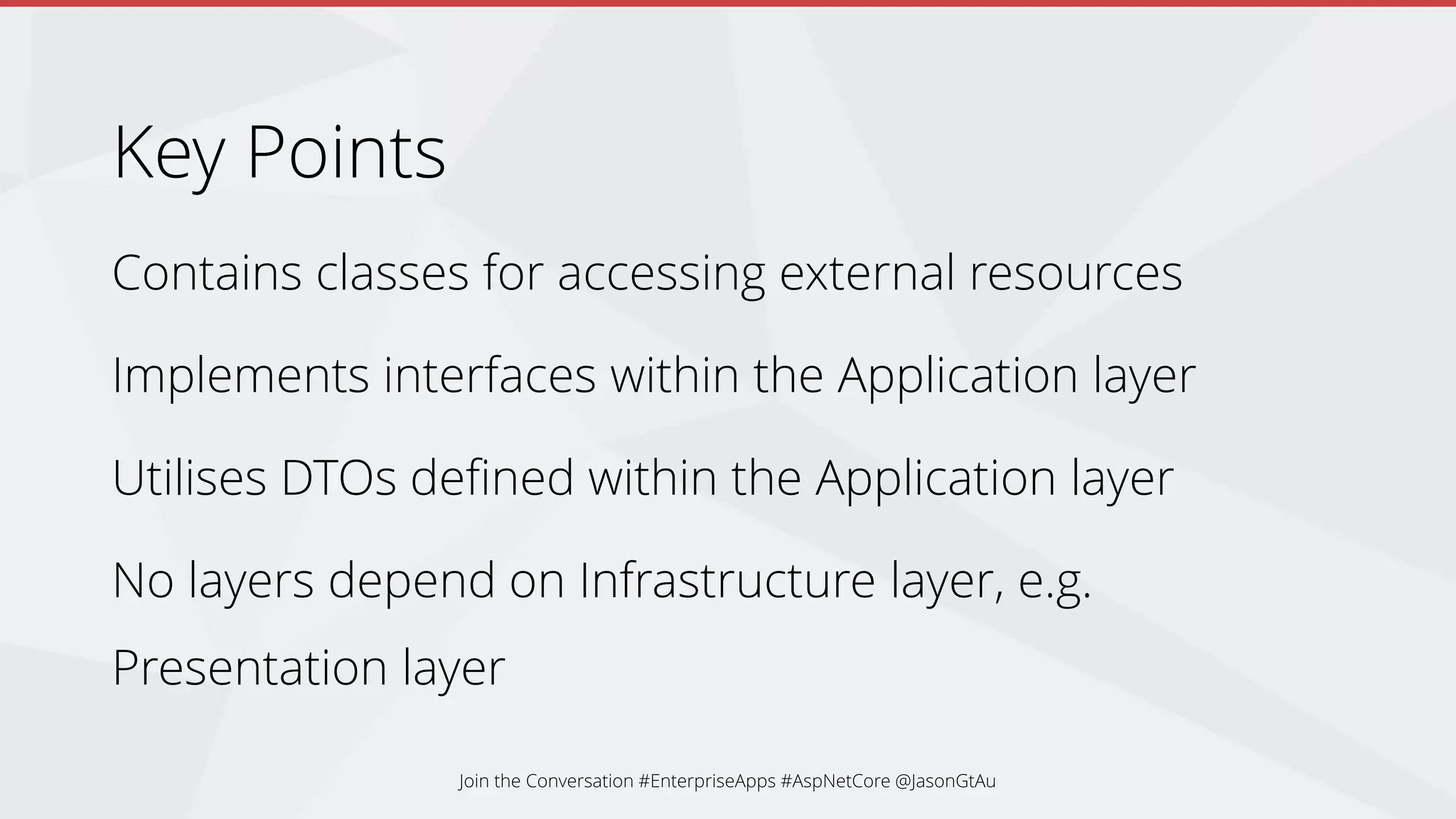 Key Points

Contains classes for accessing external resources

Implements interfaces within the Application layer

Utilises DTOs defined within the Application layer

No layers depend on Infrastructure layer, e.g. Presentation layer

Join the Conversation #EnterpriseApps #AspNetCore @JasonGtAu